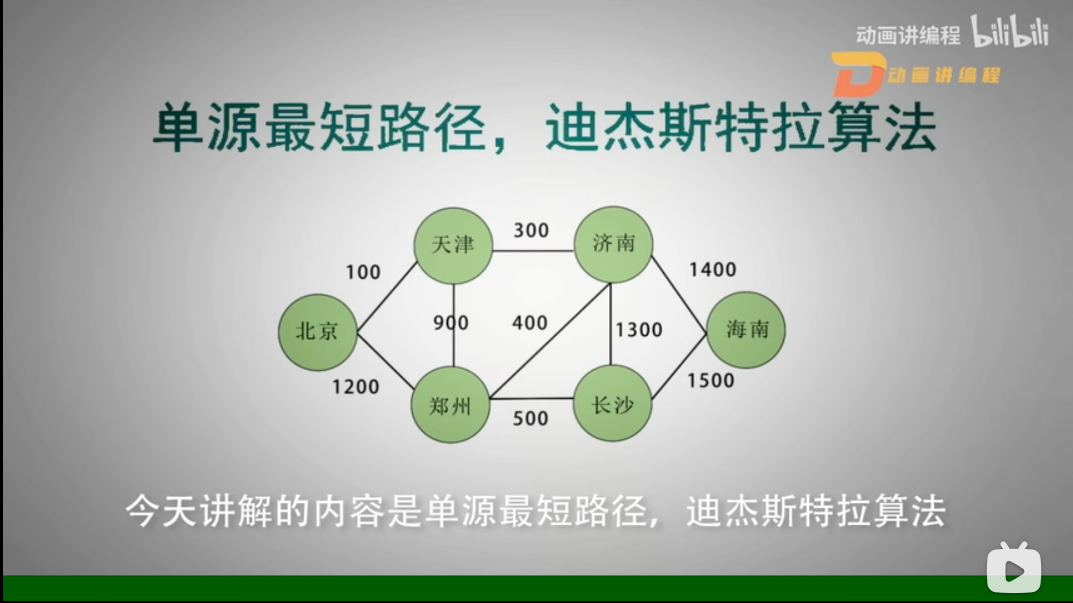 动画讲编程 bilibili

动画讲编程

单源最短路径，迪杰斯特拉算法

天津
300
济南
100
1400
北京
900
400
1300
海南
1200
1500
郑州
500
长沙

今天讲解的内容是单源最短路径，迪杰斯特拉算法